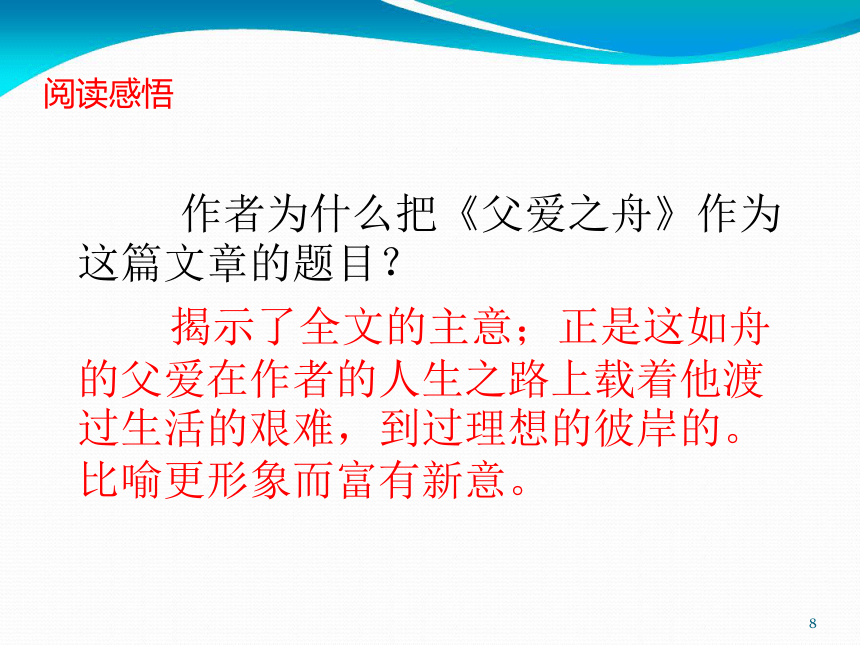 阅读感悟

作者为什么把《父爱之舟》作为这篇文章的题目？

揭示了全文的主意；正是这如舟的父爱在作者的人生之路上载着他渡过生活的艰难，到过理想的彼岸的。比喻更形象而富有新意。

8